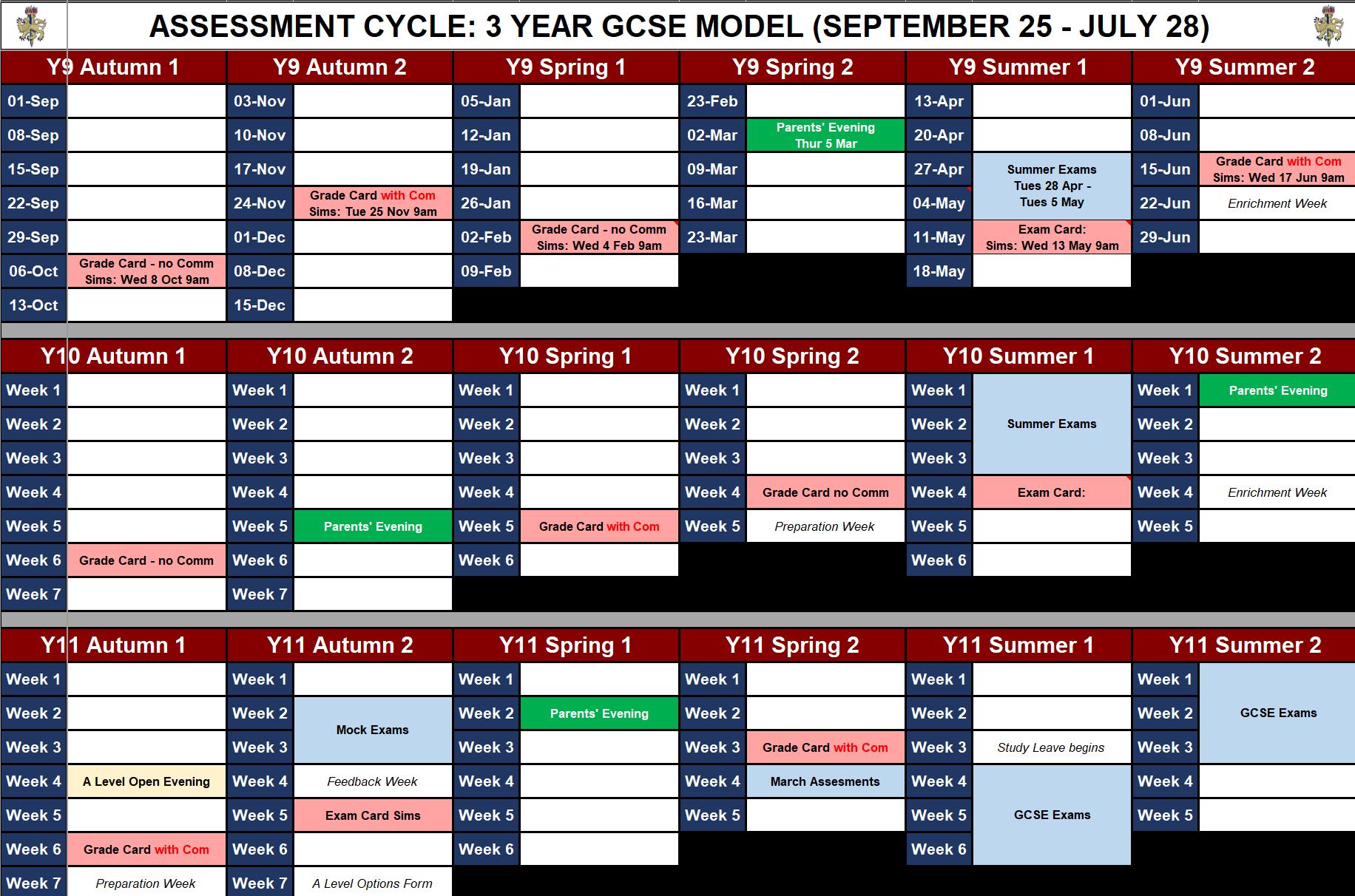 ASSESSMENT CYCLE: 3 YEAR GCSE MODEL (SEPTEMBER 25 - JULY 28)

| Y9 Autumn 1 | | Y9 Autumn 2 | | Y9 Spring 1 | | Y9 Spring 2 | | Y9 Summer 1 | | Y9 Summer 2 | |
|---|---|---|---|---|---|---|---|---|---|---|---|
| 01-Sep | | 03-Nov | | 05-Jan | | 23-Feb | | 13-Apr | | 01-Jun | |
| 08-Sep | | 10-Nov | | 12-Jan | | 02-Mar | Parents' Evening Thur 5 Mar | 20-Apr | | 08-Jun | |
| 15-Sep | | 17-Nov | | 19-Jan | | 09-Mar | | 27-Apr | Summer Exams Tues 28 Apr - Tues 5 May | 15-Jun | Grade Card with Com Sims: Wed 17 Jun 9am |
| 22-Sep | | 24-Nov | Grade Card with Com Sims: Tue 25 Nov 9am | 26-Jan | | 16-Mar | | 04-May | | 22-Jun | Enrichment Week |
| 29-Sep | | 01-Dec | | 02-Feb | Grade Card - no Comm Sims: Wed 4 Feb 9am | 23-Mar | | 11-May | Exam Card: Sims: Wed 13 May 9am | 29-Jun | |
| 06-Oct | Grade Card - no Comm Sims: Wed 8 Oct 9am | 08-Dec | | 09-Feb | | | | 18-May | | | |
| 13-Oct | | 15-Dec | | | | | | | | | |

| Y10 Autumn 1 | | Y10 Autumn 2 | | Y10 Spring 1 | | Y10 Spring 2 | | Y10 Summer 1 | | Y10 Summer 2 | |
|---|---|---|---|---|---|---|---|---|---|---|---|
| Week 1 | | Week 1 | | Week 1 | | Week 1 | | Week 1 | Summer Exams | Week 1 | Parents' Evening |
| Week 2 | | Week 2 | | Week 2 | | Week 2 | | Week 2 | | Week 2 | |
| Week 3 | | Week 3 | | Week 3 | | Week 3 | | Week 3 | | Week 3 | |
| Week 4 | | Week 4 | | Week 4 | | Week 4 | Grade Card no Comm | Week 4 | Exam Card: | Week 4 | Enrichment Week |
| Week 5 | | Week 5 | Parents' Evening | Week 5 | Grade Card with Com | Week 5 | Preparation Week | Week 5 | | Week 5 | |
| Week 6 | Grade Card - no Comm | Week 6 | | Week 6 | | | | Week 6 | | | |
| Week 7 | | Week 7 | | | | | | | | | |

| Y11 Autumn 1 | | Y11 Autumn 2 | | Y11 Spring 1 | | Y11 Spring 2 | | Y11 Summer 1 | | Y11 Summer 2 | |
|---|---|---|---|---|---|---|---|---|---|---|---|
| Week 1 | | Week 1 | | Week 1 | | Week 1 | | Week 1 | | Week 1 | GCSE Exams |
| Week 2 | | Week 2 | Mock Exams | Week 2 | Parents' Evening | Week 2 | | Week 2 | | Week 2 | |
| Week 3 | | Week 3 | | Week 3 | | Week 3 | Grade Card with Com | Week 3 | Study Leave begins | Week 3 | |
| Week 4 | A Level Open Evening | Week 4 | Feedback Week | Week 4 | | Week 4 | March Assesments | Week 4 | GCSE Exams | Week 4 | |
| Week 5 | | Week 5 | Exam Card Sims | Week 5 | | Week 5 | | Week 5 | | Week 5 | |
| Week 6 | Grade Card with Com | Week 6 | | Week 6 | | | | Week 6 | | | |
| Week 7 | Preparation Week | Week 7 | A Level Options Form | | | | | | | | |